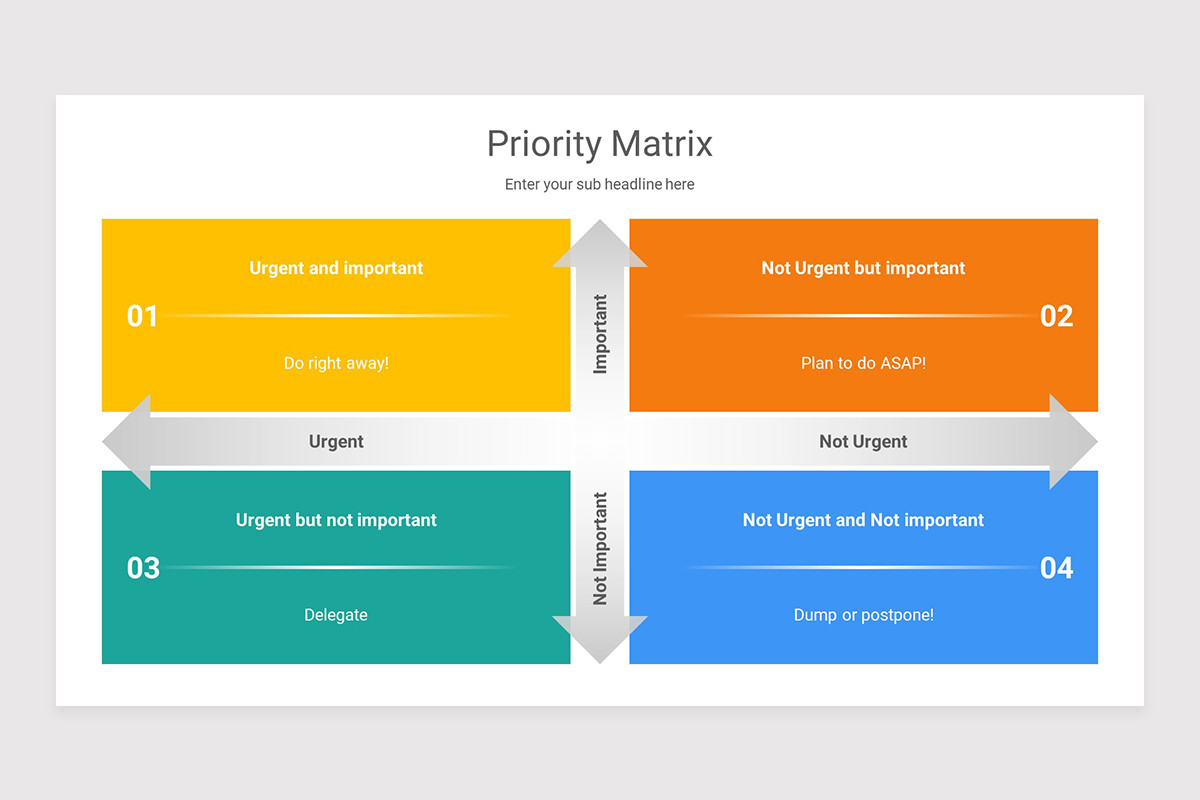 Priority Matrix

Enter your sub headline here

Urgent and important

01

Do right away!

Important

Not Urgent but important

02

Plan to do ASAP!

Urgent

Not Urgent

Urgent but not important

03

Delegate

Not Important

Not Urgent and Not important

04

Dump or postpone!